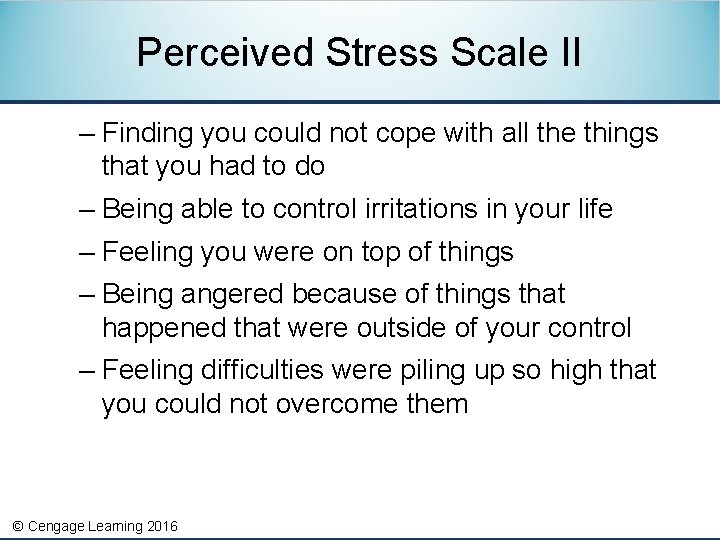 Perceived Stress Scale II

– Finding you could not cope with all the things that you had to do

– Being able to control irritations in your life

– Feeling you were on top of things

– Being angered because of things that happened that were outside of your control

– Feeling difficulties were piling up so high that you could not overcome them

© Cengage Learning 2016